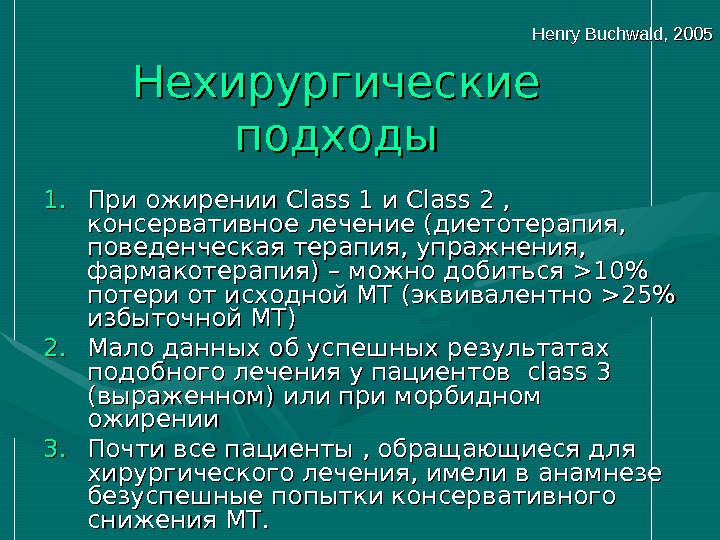 Henry Buchwald, 2005

Нехирургические подходы

1. При ожирении Class 1 и Class 2 , консервативное лечение (диетотерапия, поведенческая терапия, упражнения, фармакотерапия) – можно добиться >10% потери от исходной МТ (эквивалентно >25% избыточной МТ)
2. Мало данных об успешных результатах подобного лечения у пациентов class 3 (выраженном) или при морбидном ожирении
3. Почти все пациенты , обращающиеся для хирургического лечения, имели в анамнезе безуспешные попытки консервативного снижения МТ.